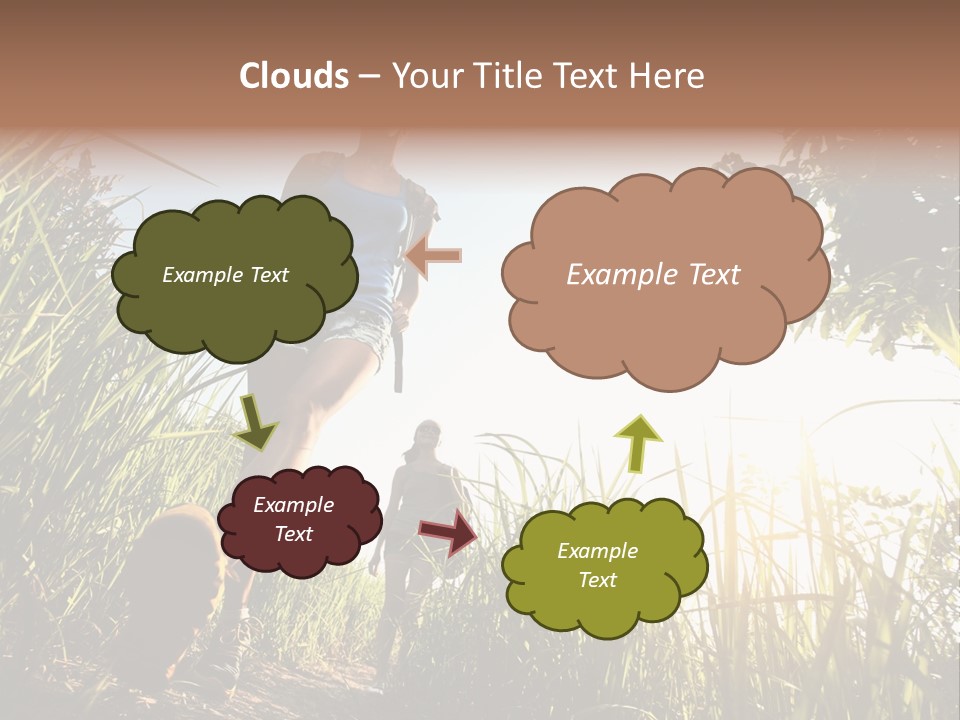 Clouds – Your Title Text Here

Example Text

Example Text

Example Text

Example Text